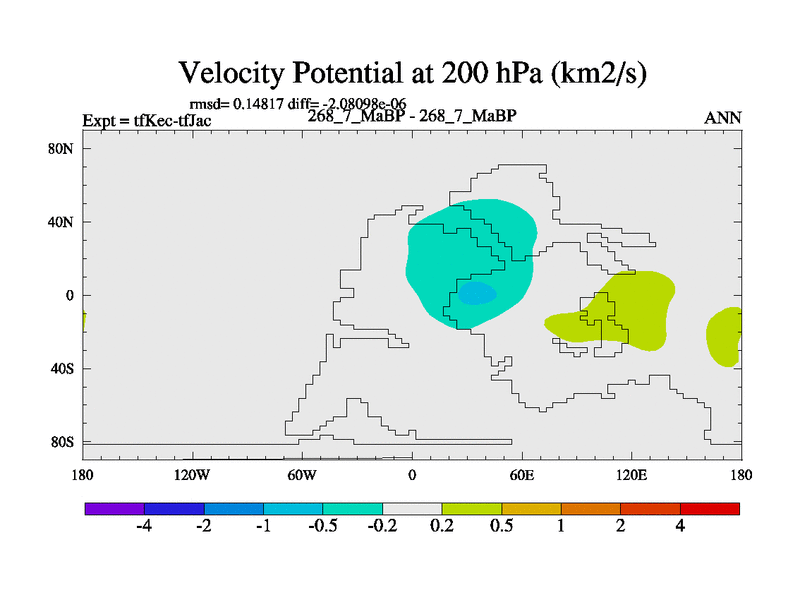 Velocity Potential at 200 hPa (km2/s)

rmsd= 0.14817 diff= -2.08098e-06

Expt = tfKec-tfJac

268_7_MaBP - 268_7_MaBP

ANN

80N
40N
0
40S
80S

180
120W
60W
0
60E
120E
180

-4
-2
-1
-0.5
-0.2
0.2
0.5
1
2
4